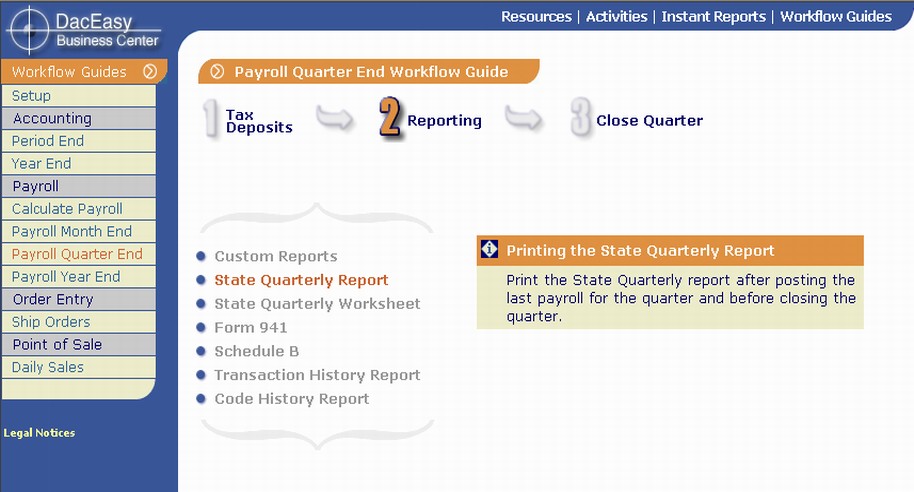 DacEasy Business Center

Resources | Activities | Instant Reports | Workflow Guides

Workflow Guides
Setup
Accounting
Period End
Year End
Payroll
Calculate Payroll
Payroll Month End
Payroll Quarter End
Payroll Year End
Order Entry
Ship Orders
Point of Sale
Daily Sales

Legal Notices

Payroll Quarter End Workflow Guide

1 Tax Deposits
2 Reporting
3 Close Quarter

Custom Reports
State Quarterly Report
State Quarterly Worksheet
Form 941
Schedule B
Transaction History Report
Code History Report

Printing the State Quarterly Report

Print the State Quarterly report after posting the last payroll for the quarter and before closing the quarter.